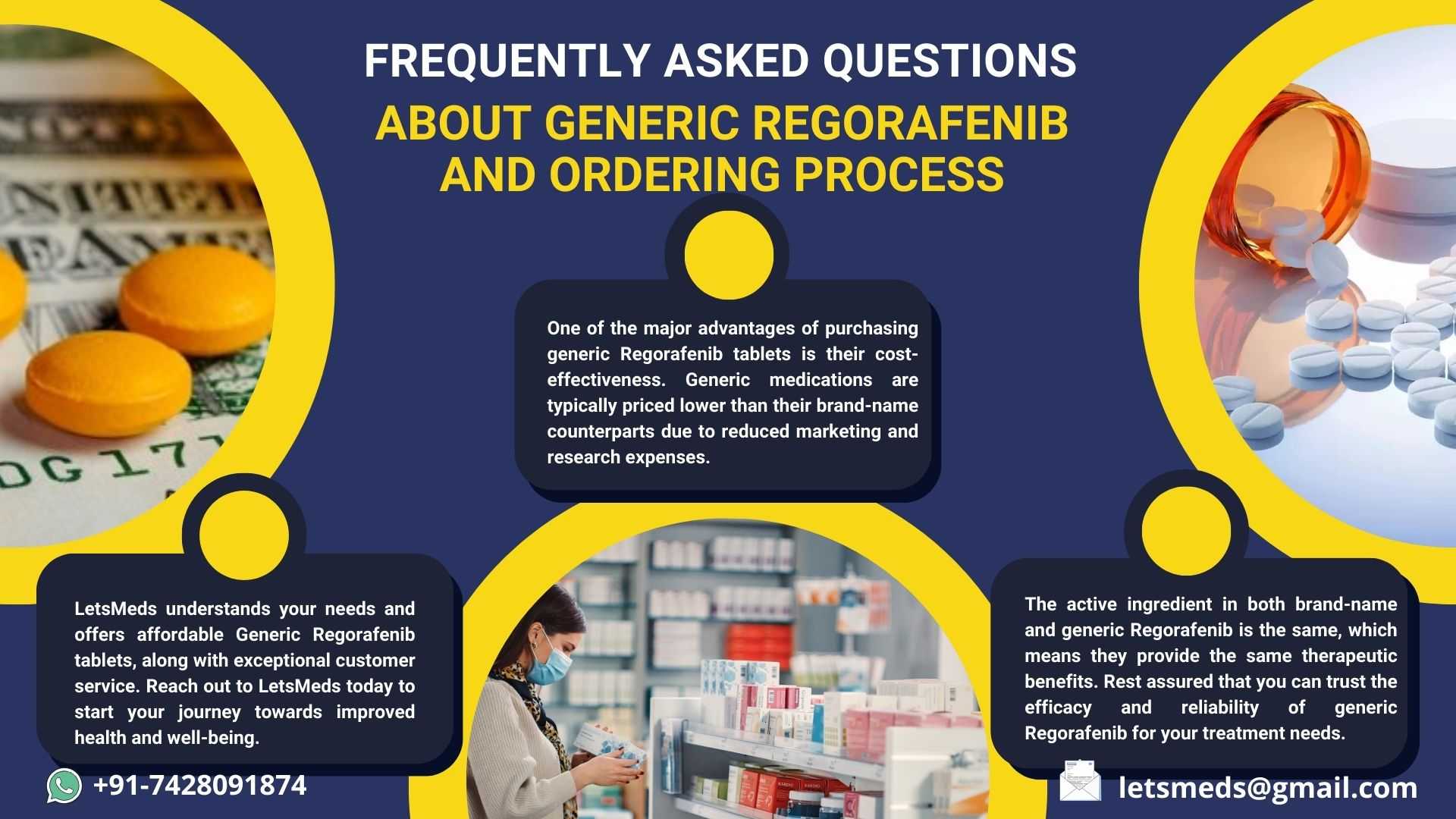 FREQUENTLY ASKED QUESTIONS

ABOUT GENERIC REGORAFENIB AND ORDERING PROCESS

One of the major advantages of purchasing generic Regorafenib tablets is their cost-effectiveness. Generic medications are typically priced lower than their brand-name counterparts due to reduced marketing and research expenses.

LetsMeds understands your needs and offers affordable Generic Regorafenib tablets, along with exceptional customer service. Reach out to LetsMeds today to start your journey towards improved health and well-being.

The active ingredient in both brand-name and generic Regorafenib is the same, which means they provide the same therapeutic benefits. Rest assured that you can trust the efficacy and reliability of generic Regorafenib for your treatment needs.

+91-7428091874

letsmeds@gmail.com